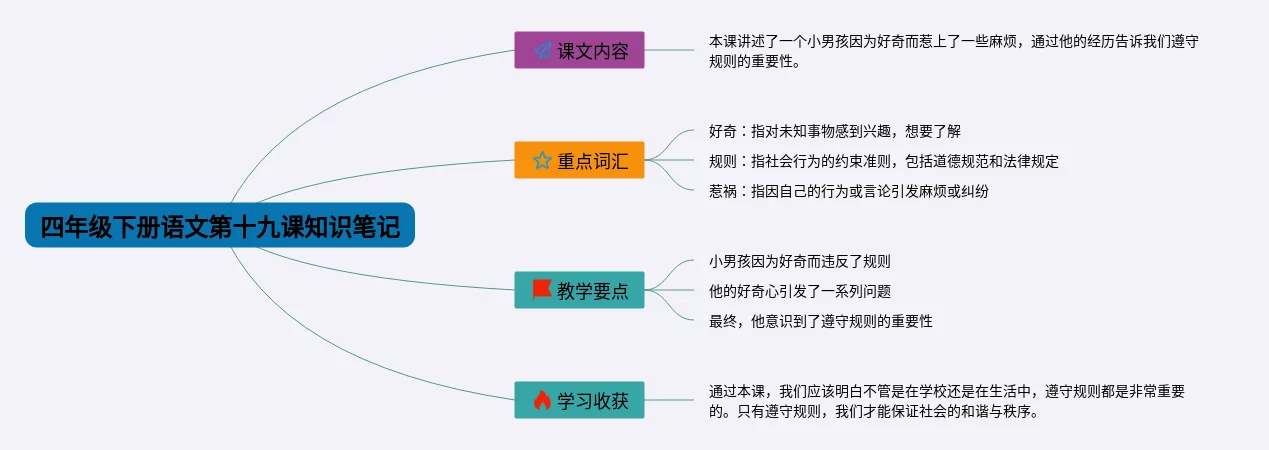 四年级下册语文第十九课知识笔记

课文内容

本课讲述了一个小男孩因为好奇而惹上了一些麻烦，通过他的经历告诉我们遵守规则的重要性。

重点词汇

好奇：指对未知事物感到兴趣，想要了解

规则：指社会行为的约束准则，包括道德规范和法律规定

惹祸：指因自己的行为或言论引发麻烦或纠纷

教学要点

小男孩因为好奇而违反了规则

他的好奇心引发了一系列问题

最终，他意识到了遵守规则的重要性

学习收获

通过本课，我们应该明白不管是在学校还是在生活中，遵守规则都是非常重要的。只有遵守规则，我们才能保证社会的和谐与秩序。